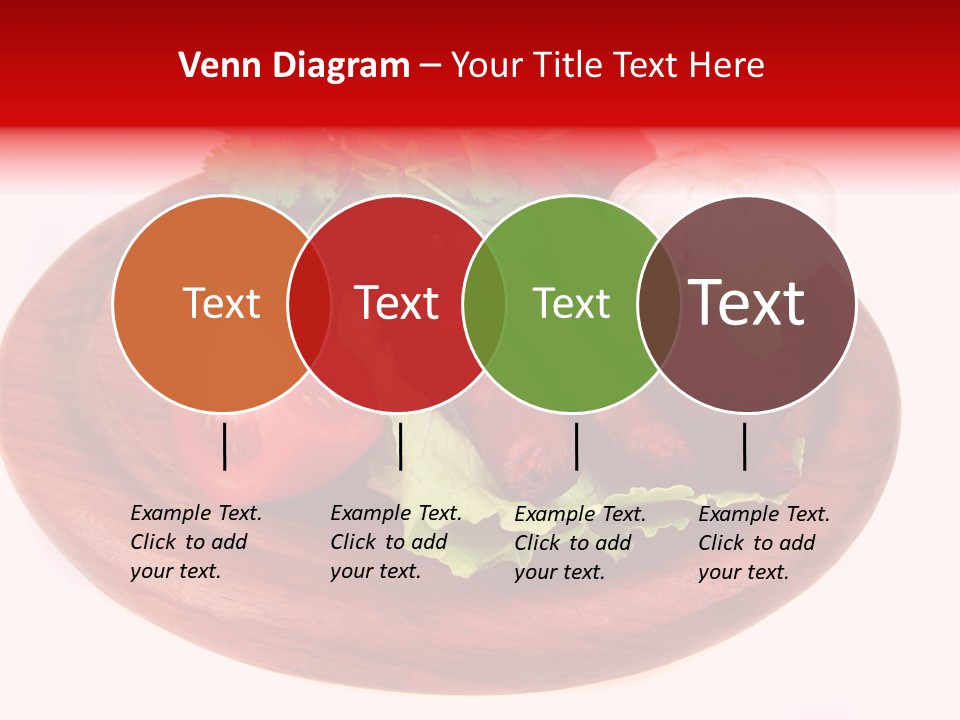 Venn Diagram – Your Title Text Here

Text

Text

Text

Text

Example Text. Click to add your text.

Example Text. Click to add your text.

Example Text. Click to add your text.

Example Text. Click to add your text.